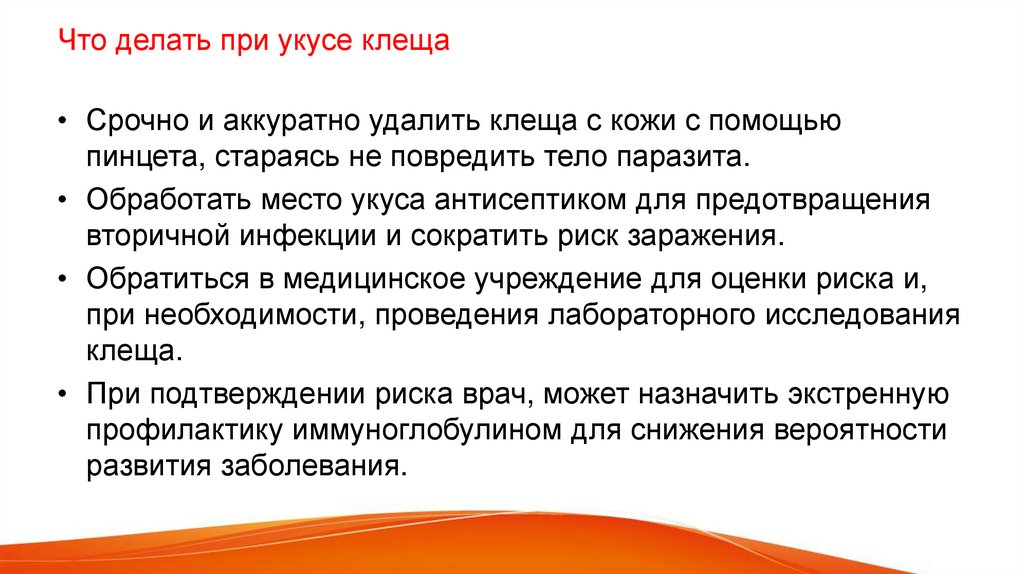 Что делать при укусе клеща

• Срочно и аккуратно удалить клеща с кожи с помощью пинцета, стараясь не повредить тело паразита.
• Обработать место укуса антисептиком для предотвращения вторичной инфекции и сократить риск заражения.
• Обратиться в медицинское учреждение для оценки риска и, при необходимости, проведения лабораторного исследования клеща.
• При подтверждении риска врач, может назначить экстренную профилактику иммуноглобулином для снижения вероятности развития заболевания.